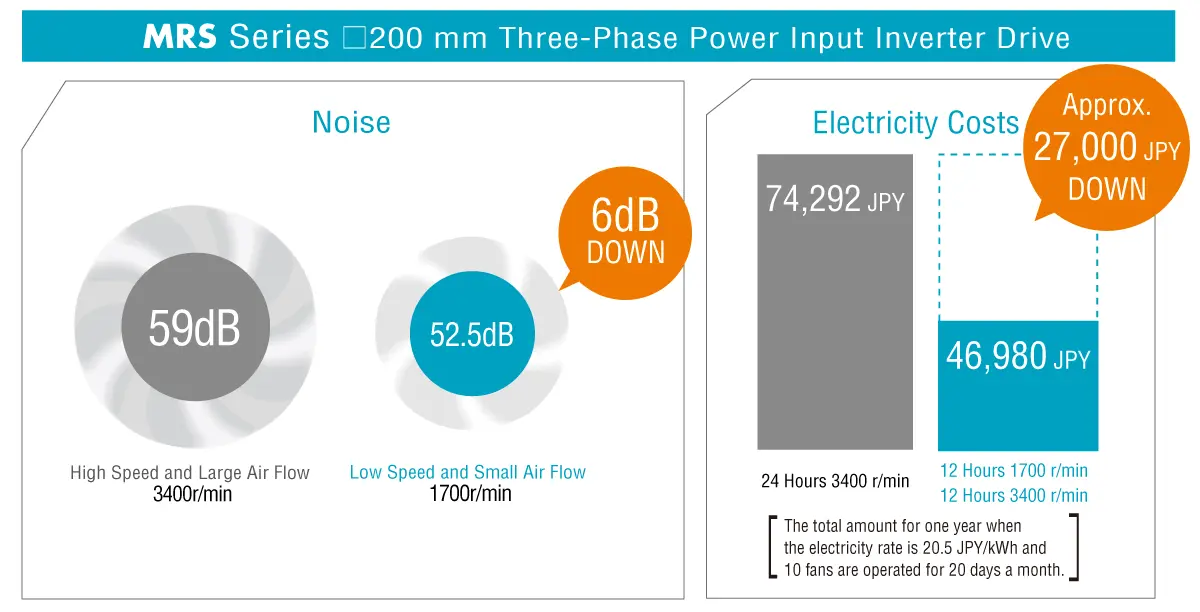 MRS Series □200 mm Three-Phase Power Input Inverter Drive

Noise

59dB

52.5dB

6dB DOWN

High Speed and Large Air Flow
3400r/min

Low Speed and Small Air Flow
1700r/min

Electricity Costs

Approx. 27,000 JPY DOWN

74,292 JPY

46,980 JPY

24 Hours 3400 r/min

12 Hours 1700 r/min
12 Hours 3400 r/min

The total amount for one year when the electricity rate is 20.5 JPY/kWh and 10 fans are operated for 20 days a month.